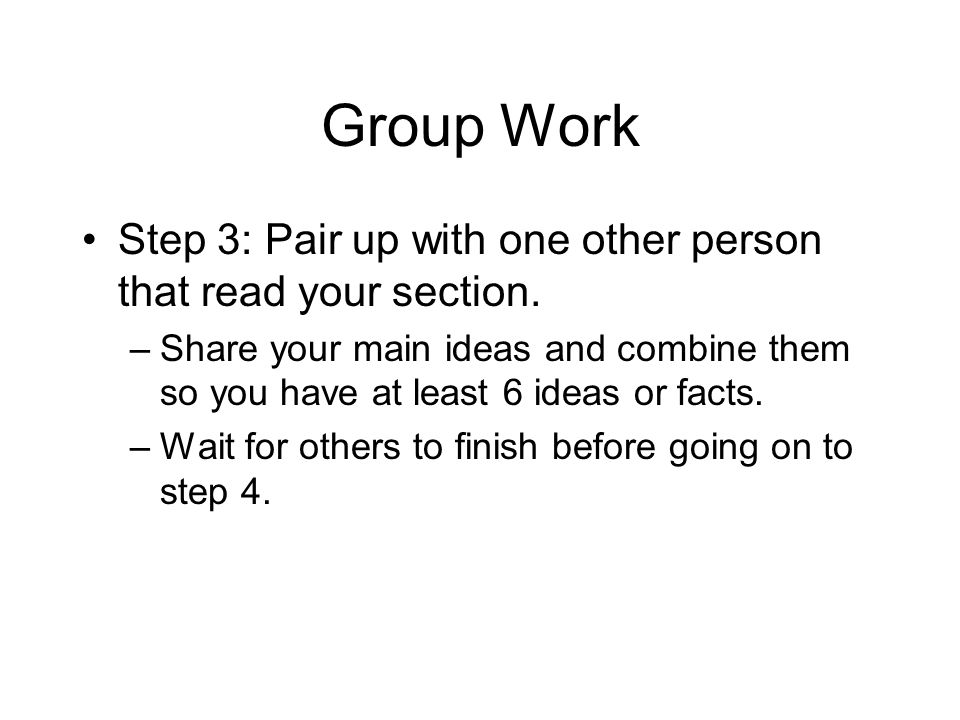 Group Work

• Step 3: Pair up with one other person that read your section.
– Share your main ideas and combine them so you have at least 6 ideas or facts.
– Wait for others to finish before going on to step 4.